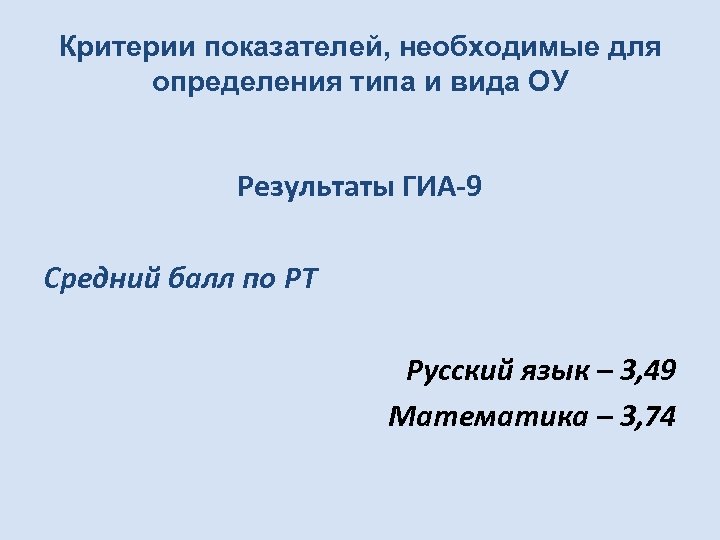 Критерии показателей, необходимые для определения типа и вида ОУ

Результаты ГИА-9

Средний балл по РТ

Русский язык – 3,49

Математика – 3,74